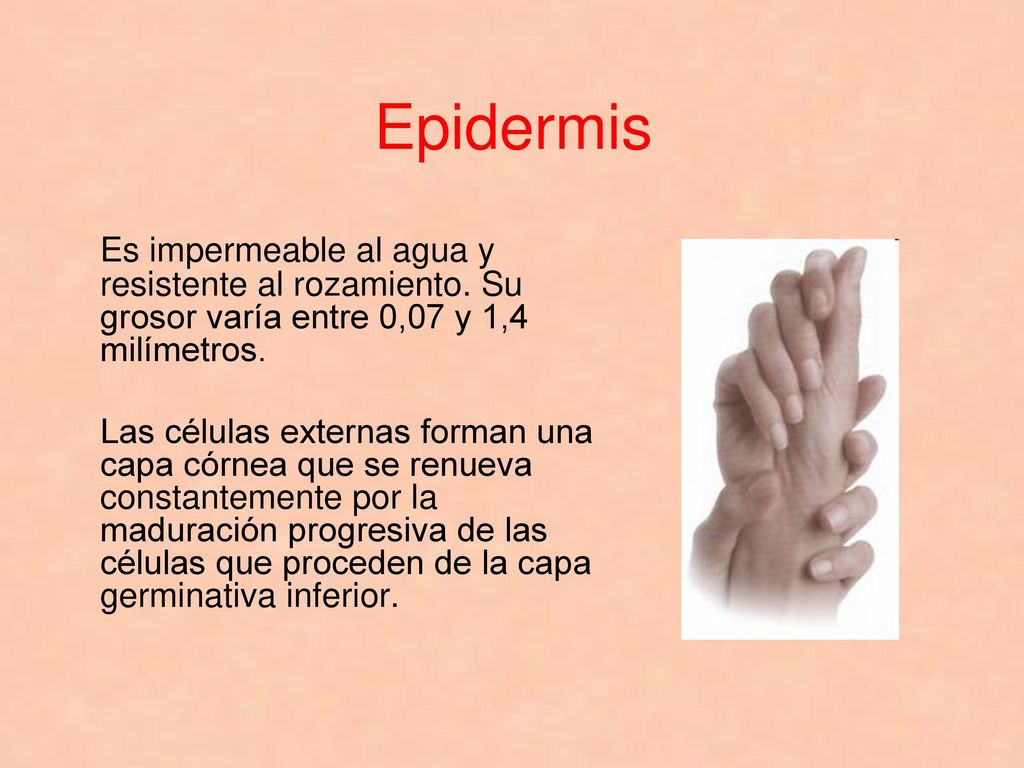 Epidermis

Es impermeable al agua y resistente al rozamiento. Su grosor varía entre 0,07 y 1,4 milímetros.

Las células externas forman una capa córnea que se renueva constantemente por la maduración progresiva de las células que proceden de la capa germinativa inferior.